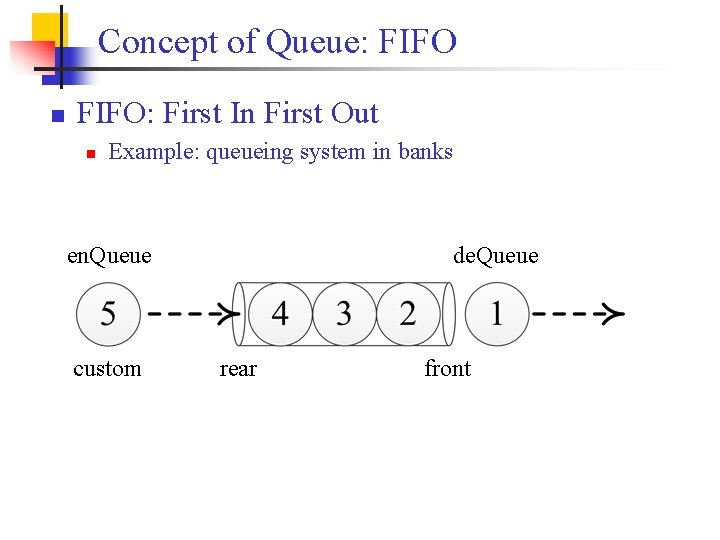 Concept of Queue: FIFO

FIFO: First In First Out

Example: queueing system in banks

enQueue

deQueue

5

4

3

2

1

custom

rear

front